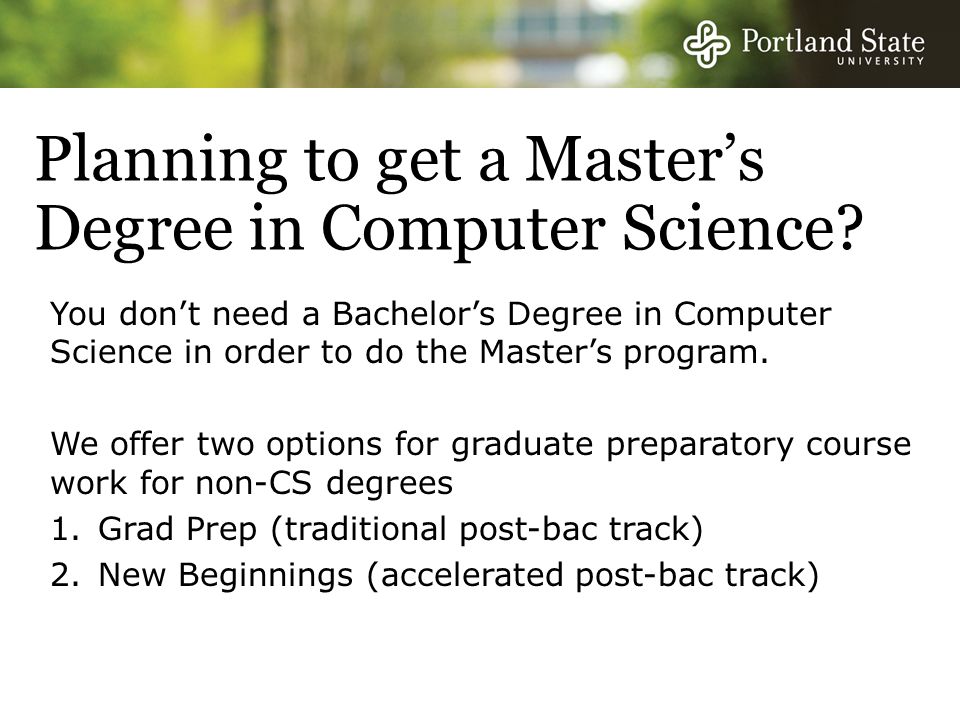 Portland State
UNIVERSITY

Planning to get a Master’s Degree in Computer Science?

You don’t need a Bachelor’s Degree in Computer Science in order to do the Master’s program.

We offer two options for graduate preparatory course work for non-CS degrees

1. Grad Prep (traditional post-bac track)
2. New Beginnings (accelerated post-bac track)